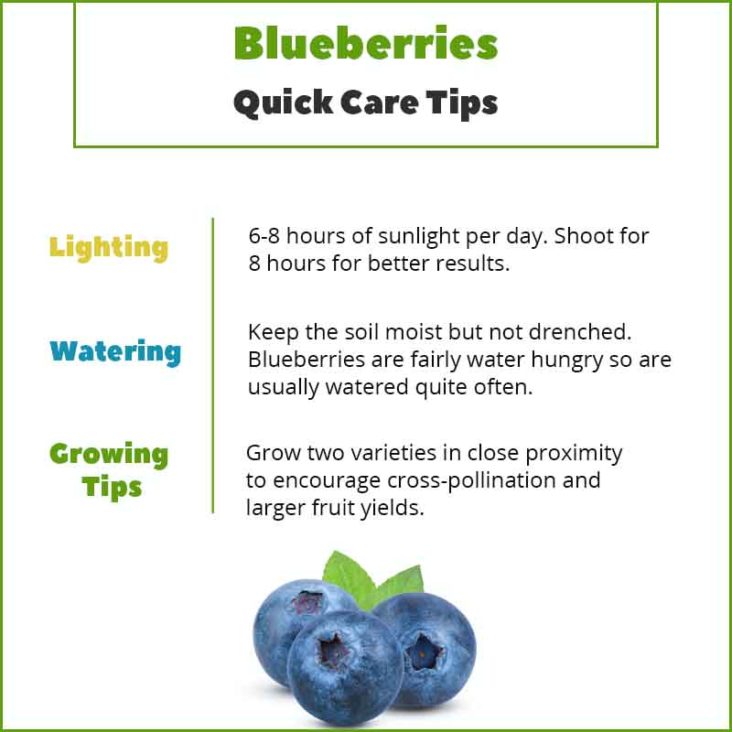 Blueberries

Quick Care Tips

Lighting

6-8 hours of sunlight per day. Shoot for 8 hours for better results.

Watering

Keep the soil moist but not drenched. Blueberries are fairly water hungry so are usually watered quite often.

Growing Tips

Grow two varieties in close proximity to encourage cross-pollination and larger fruit yields.